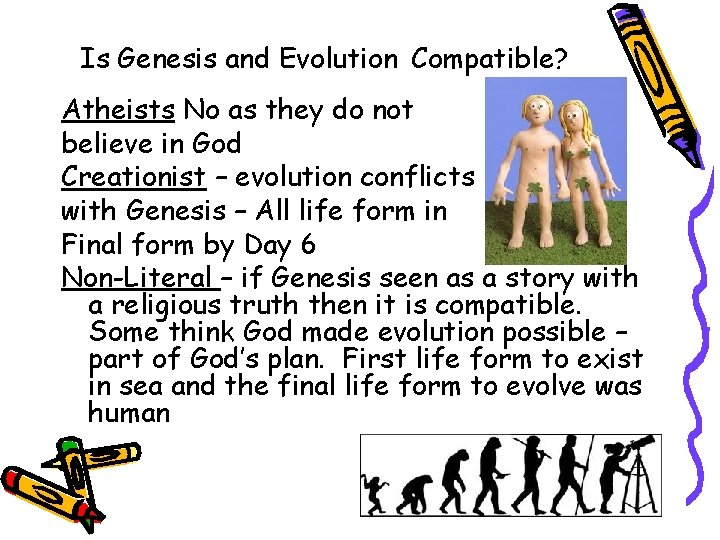 Is Genesis and Evolution Compatible?

Atheists No as they do not believe in God

Creationist – evolution conflicts with Genesis – All life form in Final form by Day 6

Non-Literal – if Genesis seen as a story with a religious truth then it is compatible. Some think God made evolution possible – part of God's plan. First life form to exist in sea and the final life form to evolve was human